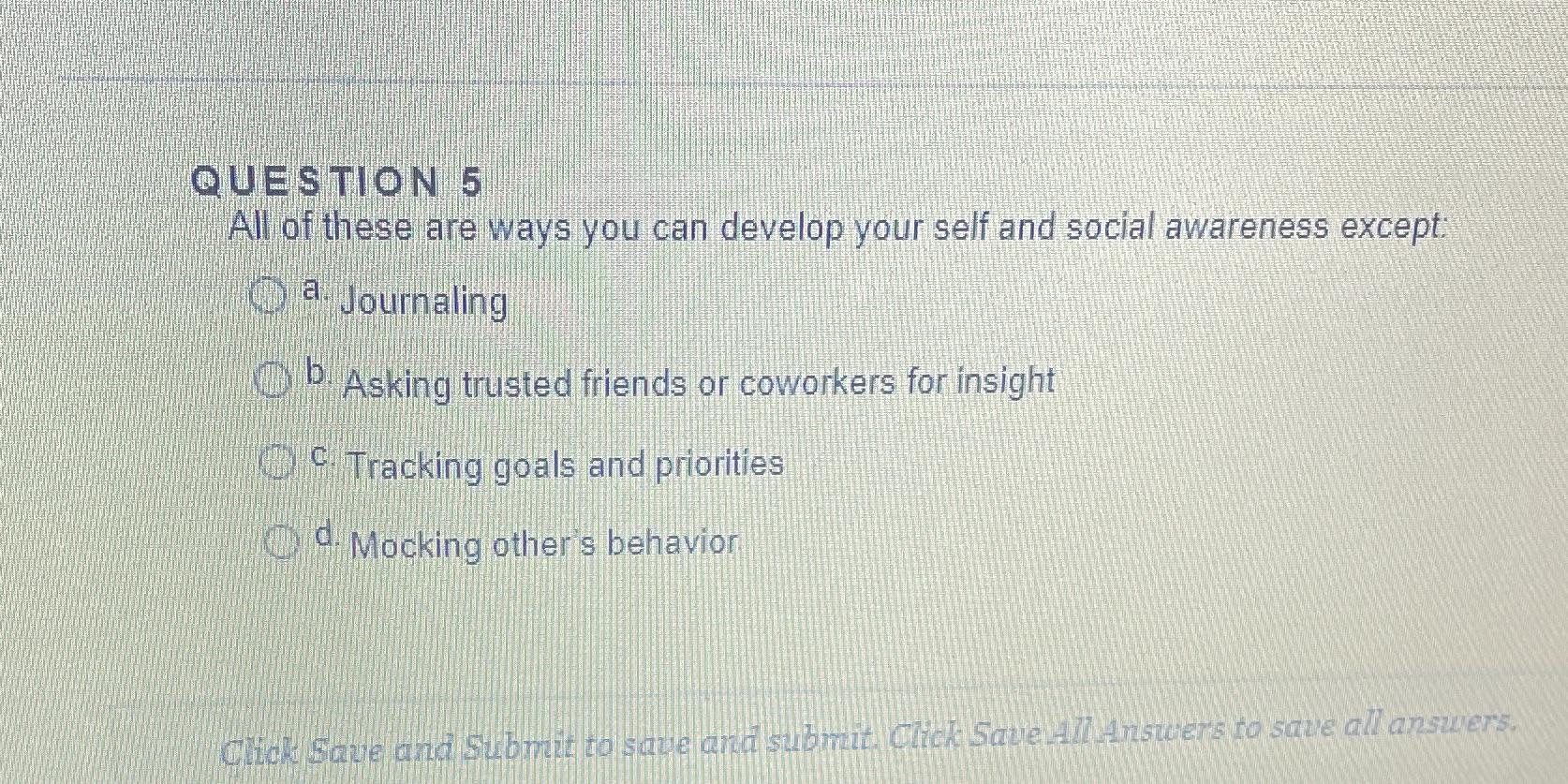 QUESTION 5
All of these are ways you can develop your self and social awareness except:

a. Journaling

b. Asking trusted friends or coworkers for insight

c. Tracking goals and priorities

d. Mocking other's behavior

Click Save and Submit to save and submit. Click Save All Answers to save all answers.